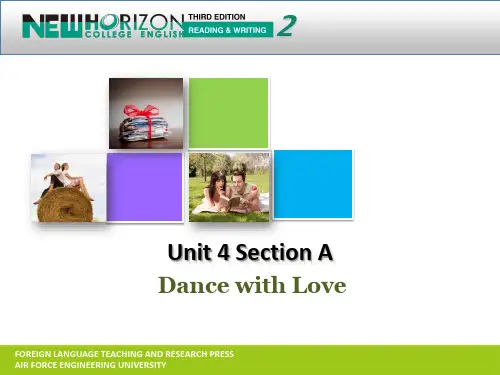 NEW HORIZON COLLEGE ENGLISH THIRD EDITION READING & WRITING 2

Unit 4 Section A
Dance with Love

FOREIGN LANGUAGE TEACHING AND RESEARCH PRESS
AIR FORCE ENGINEERING UNIVERSITY